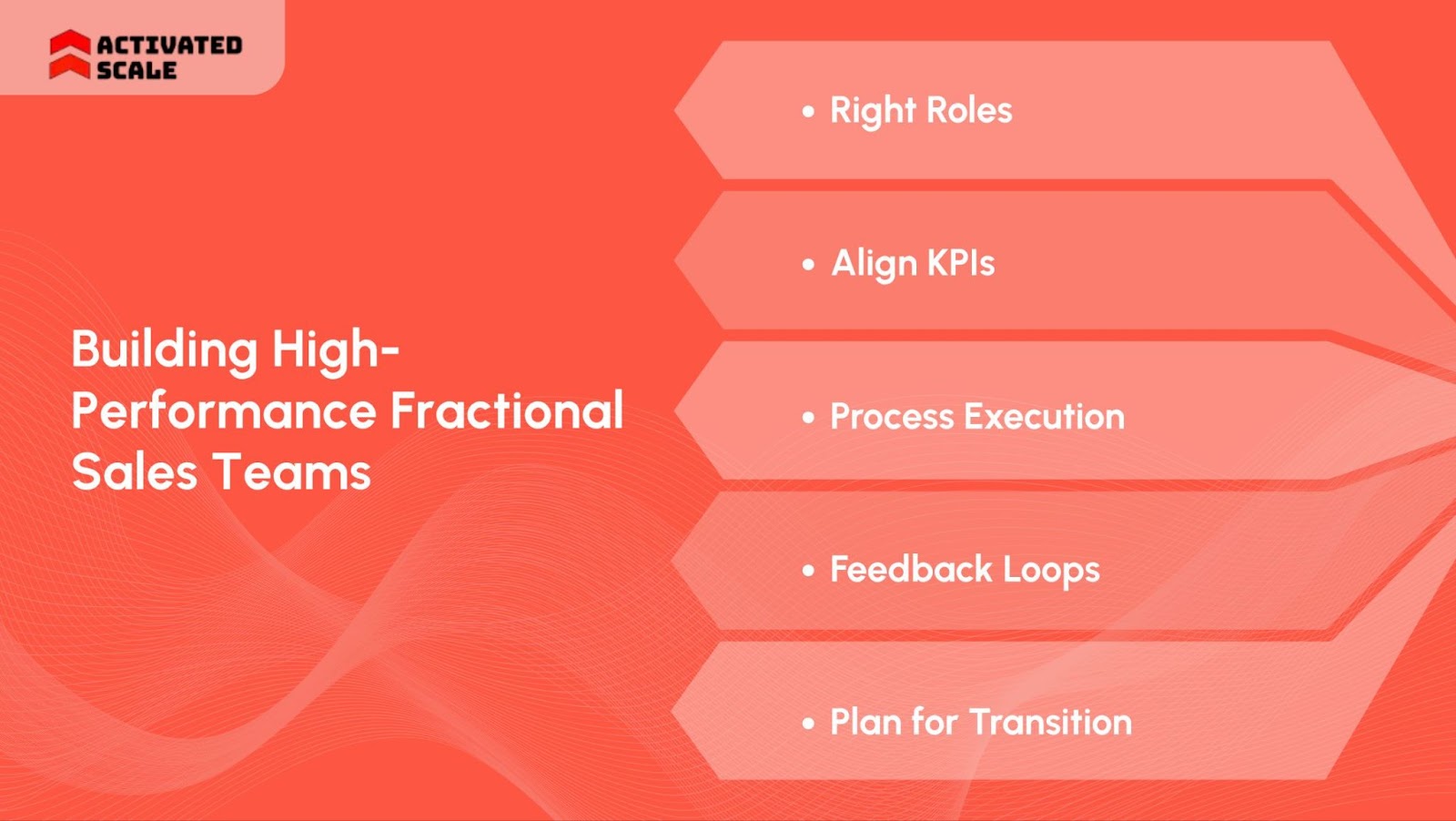 ACTIVATED SCALE

Building High-Performance Fractional Sales Teams

• Right Roles

• Align KPIs

• Process Execution

• Feedback Loops

• Plan for Transition